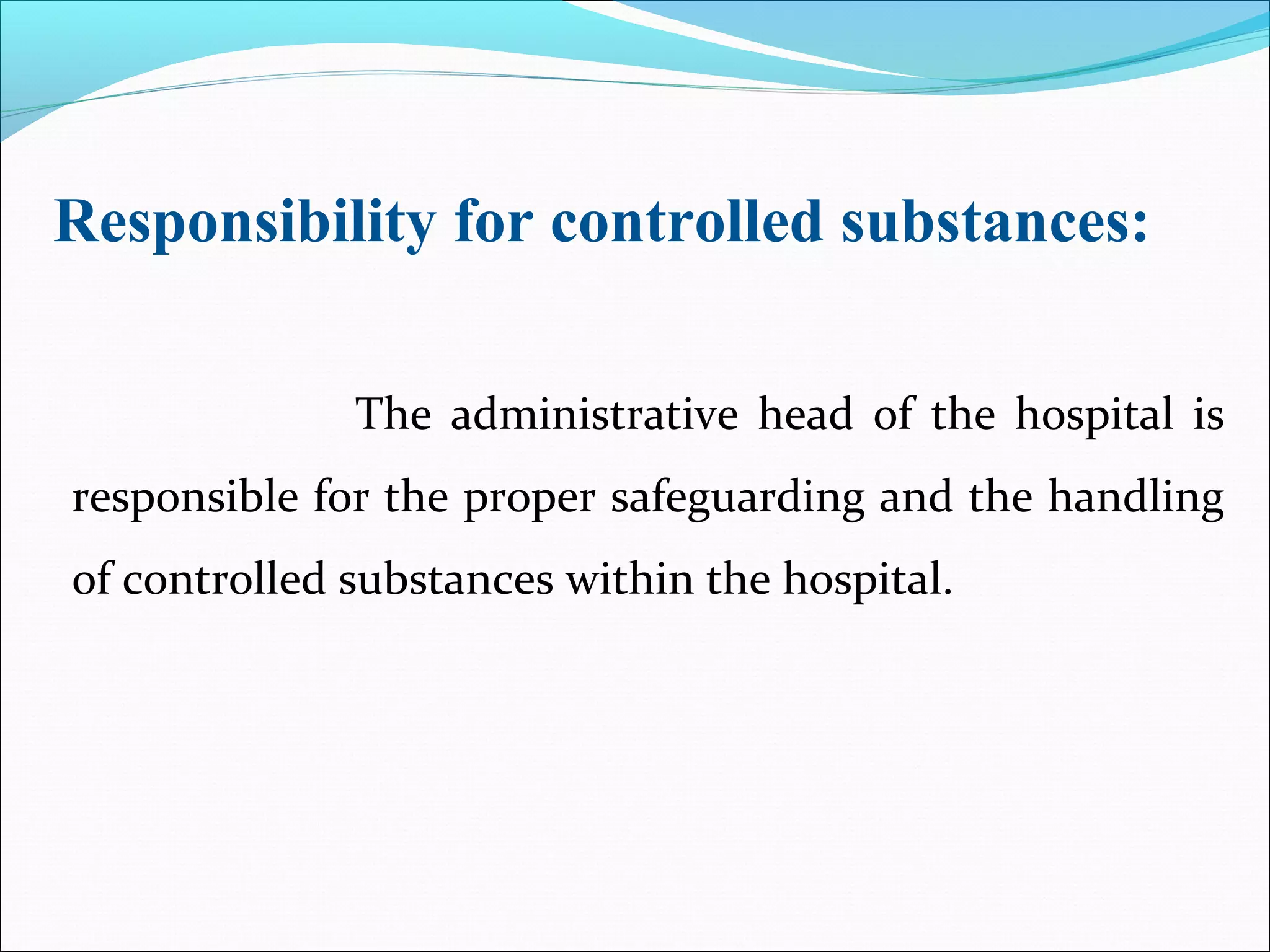 Responsibility for controlled substances:

The administrative head of the hospital is responsible for the proper safeguarding and the handling of controlled substances within the hospital.